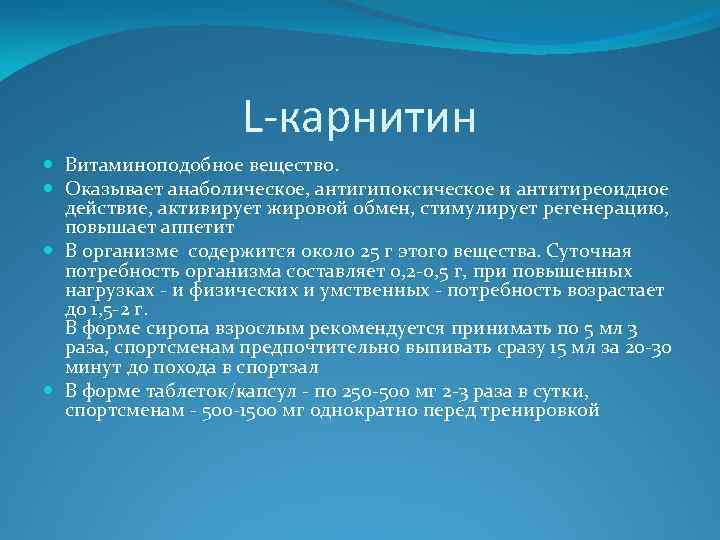 L-карнитин

Витаминоподобное вещество.

Оказывает анаболическое, антигипоксическое и антитиреоидное действие, активирует жировой обмен, стимулирует регенерацию, повышает аппетит

В организме содержится около 25 г этого вещества. Суточная потребность организма составляет 0,2-0,5 г, при повышенных нагрузках - и физических и умственных - потребность возрастает до 1,5-2 г.
В форме сиропа взрослым рекомендуется принимать по 5 мл 3 раза, спортсменам предпочтительно выпивать сразу 15 мл за 20-30 минут до похода в спортзал

В форме таблеток/капсул - по 250-500 мг 2-3 раза в сутки, спортсменам - 500-1500 мг однократно перед тренировкой